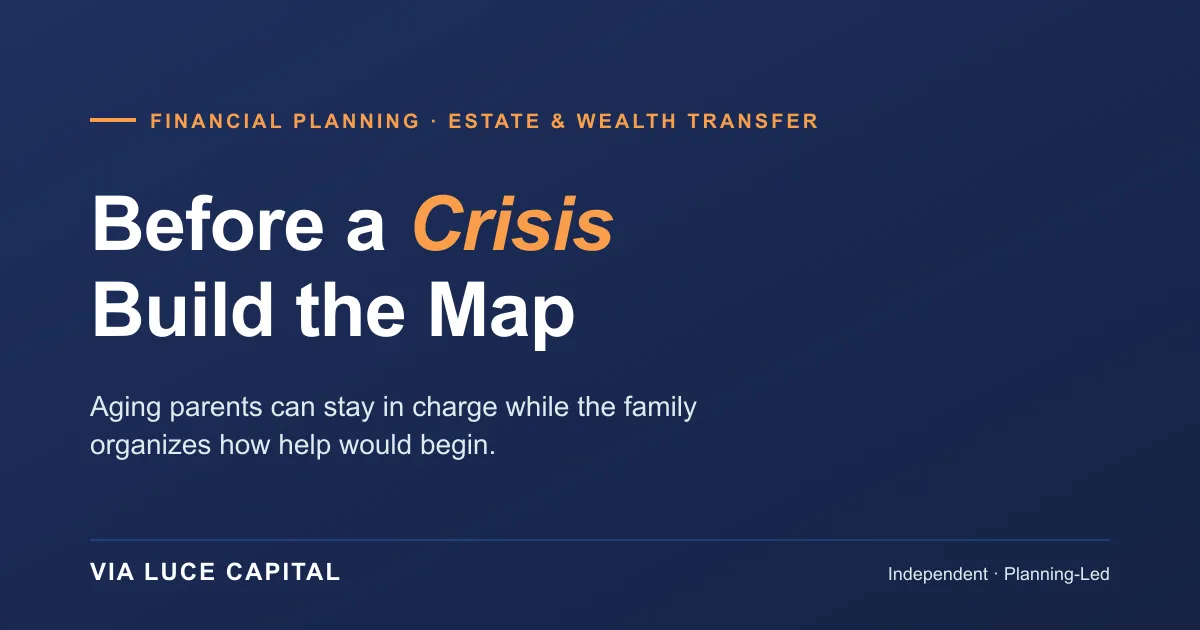 FINANCIAL PLANNING · ESTATE & WEALTH TRANSFER

Before a Crisis
Build the Map

Aging parents can stay in charge while the family organizes how help would begin.

VIA LUCE CAPITAL

Independent · Planning-Led